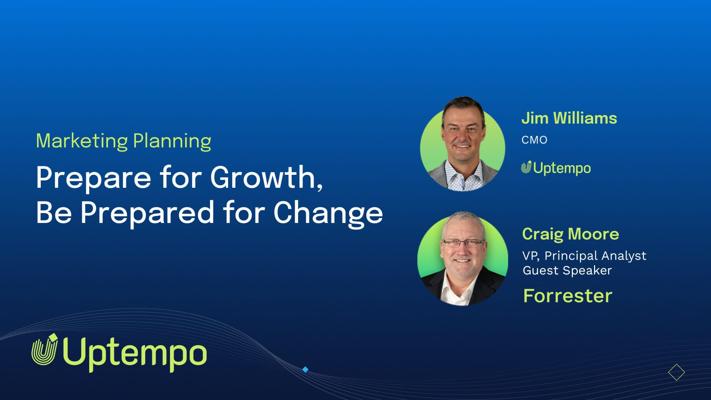 Marketing Planning

Prepare for Growth, Be Prepared for Change

Jim Williams

CMO

Uptempo

Craig Moore

VP, Principal Analyst
Guest Speaker

Forrester

Uptempo